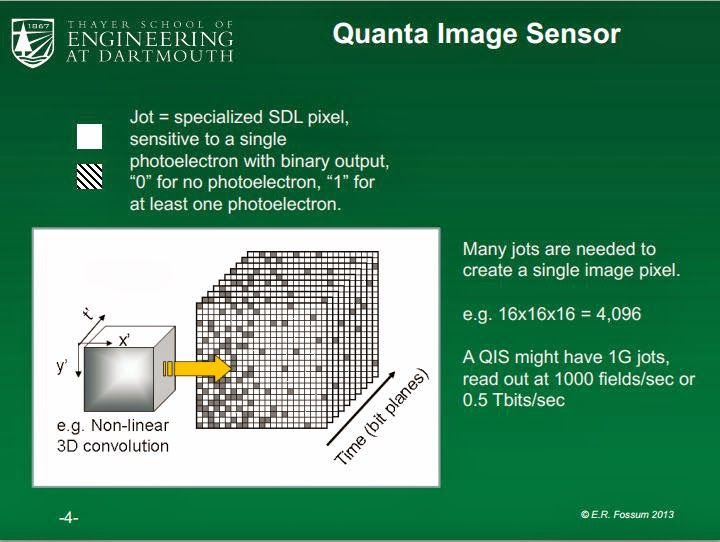 1867

THAYER SCHOOL OF
ENGINEERING
AT DARTMOUTH

Quanta Image Sensor

Jot = specialized SDL pixel, sensitive to a single photoelectron with binary output, “0” for no photoelectron, “1” for at least one photoelectron.

t'

x'

y'

e.g. Non-linear 3D convolution

Time (bit planes)

Many jots are needed to create a single image pixel.

e.g. 16x16x16 = 4,096

A QIS might have 1G jots, read out at 1000 fields/sec or 0.5 Tbits/sec

-4-

© E.R. Fossum 2013